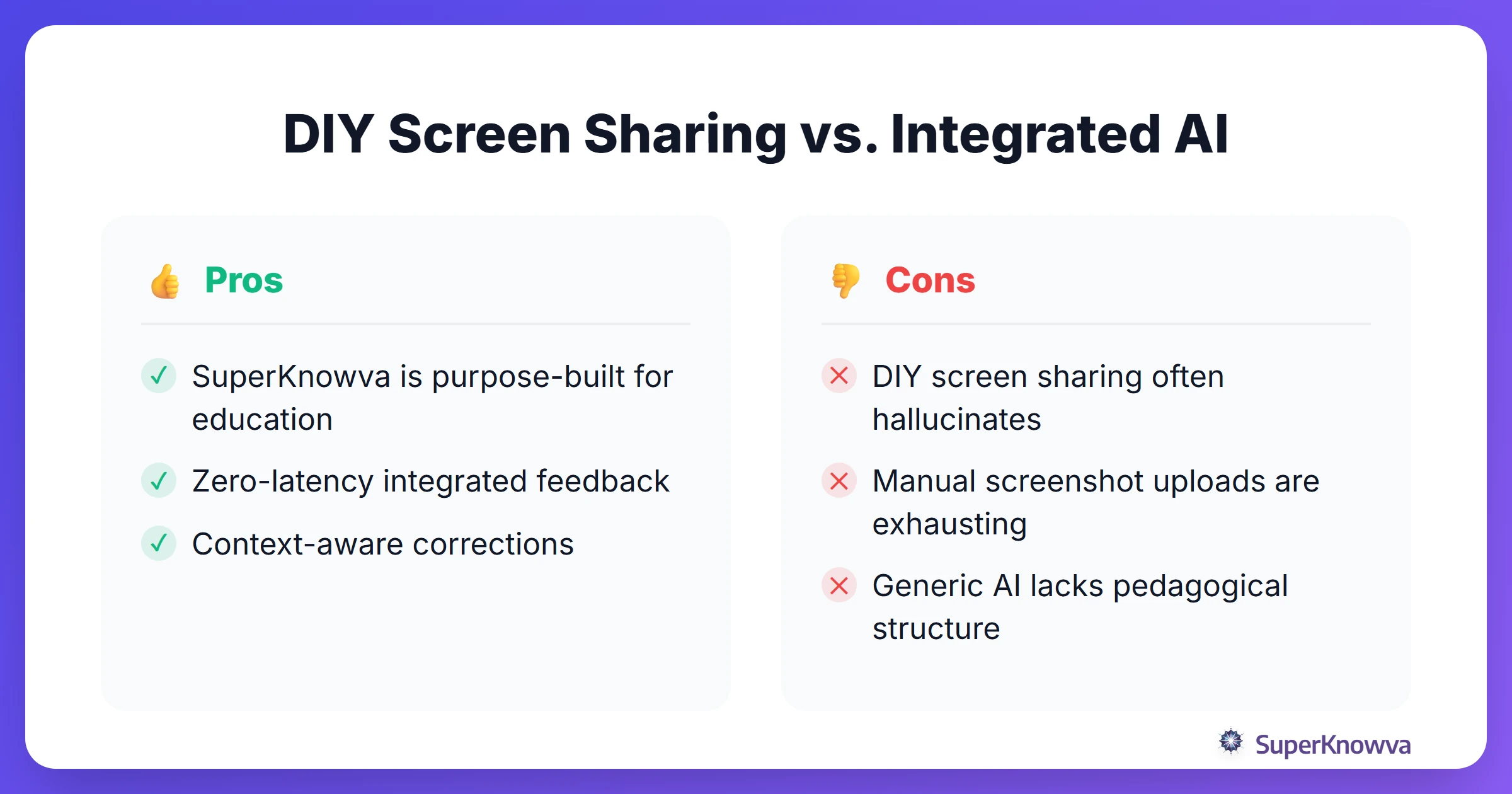 DIY Screen Sharing vs. Integrated AI

👍 Pros

✓ SuperKnowva is purpose-built for education

✓ Zero-latency integrated feedback

✓ Context-aware corrections

👎 Cons

✕ DIY screen sharing often hallucinates

✕ Manual screenshot uploads are exhausting

✕ Generic AI lacks pedagogical structure

SuperKnowva